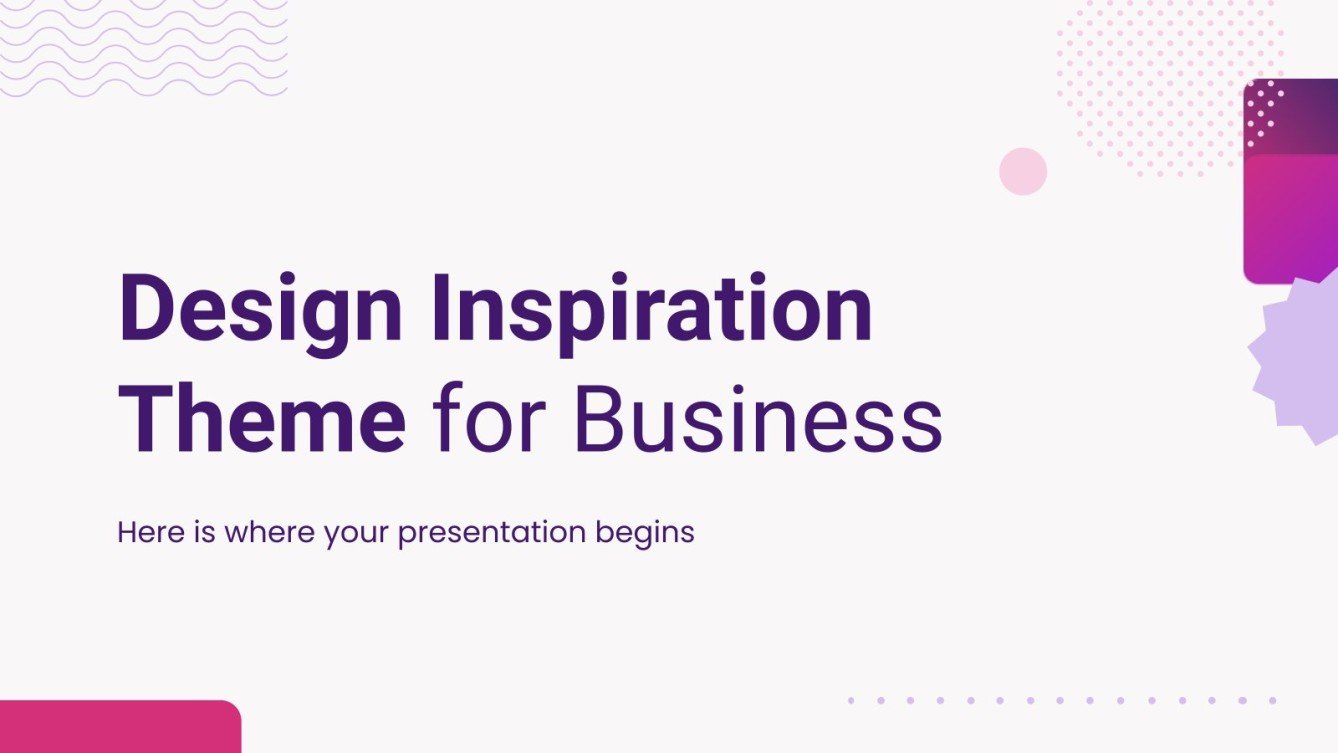 Design Inspiration Theme for Business

Here is where your presentation begins